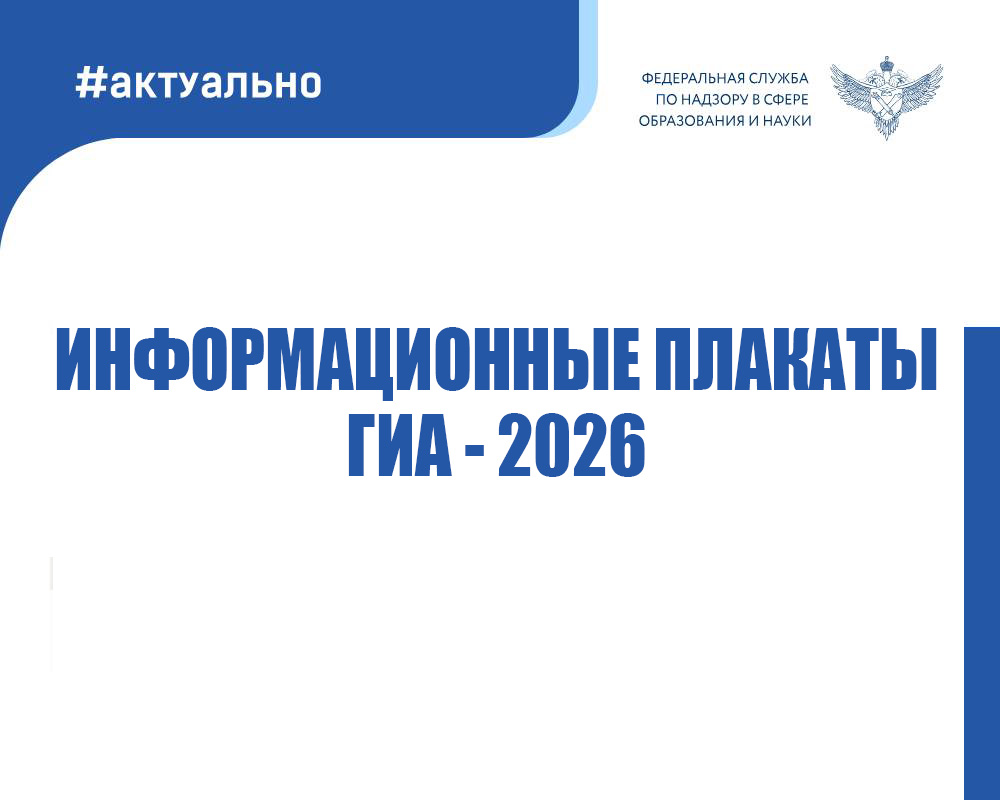 #актуально

ФЕДЕРАЛЬНАЯ СЛУЖБА
ПО НАДЗОРУ В СФЕРЕ
ОБРАЗОВАНИЯ И НАУКИ

ИНФОРМАЦИОННЫЕ ПЛАКАТЫ
ГИА - 2026